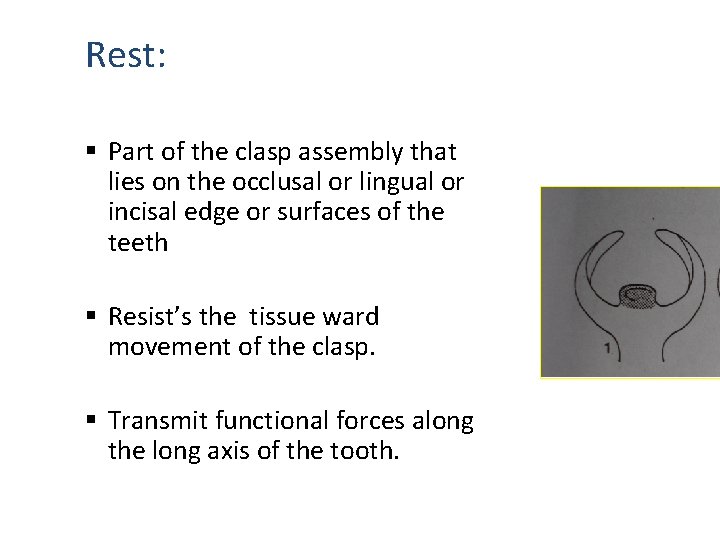 Rest:

▪ Part of the clasp assembly that lies on the occlusal or lingual or incisal edge or surfaces of the teeth

▪ Resist's the  tissue ward movement of the clasp.

▪ Transmit functional forces along the long axis of the tooth.

1